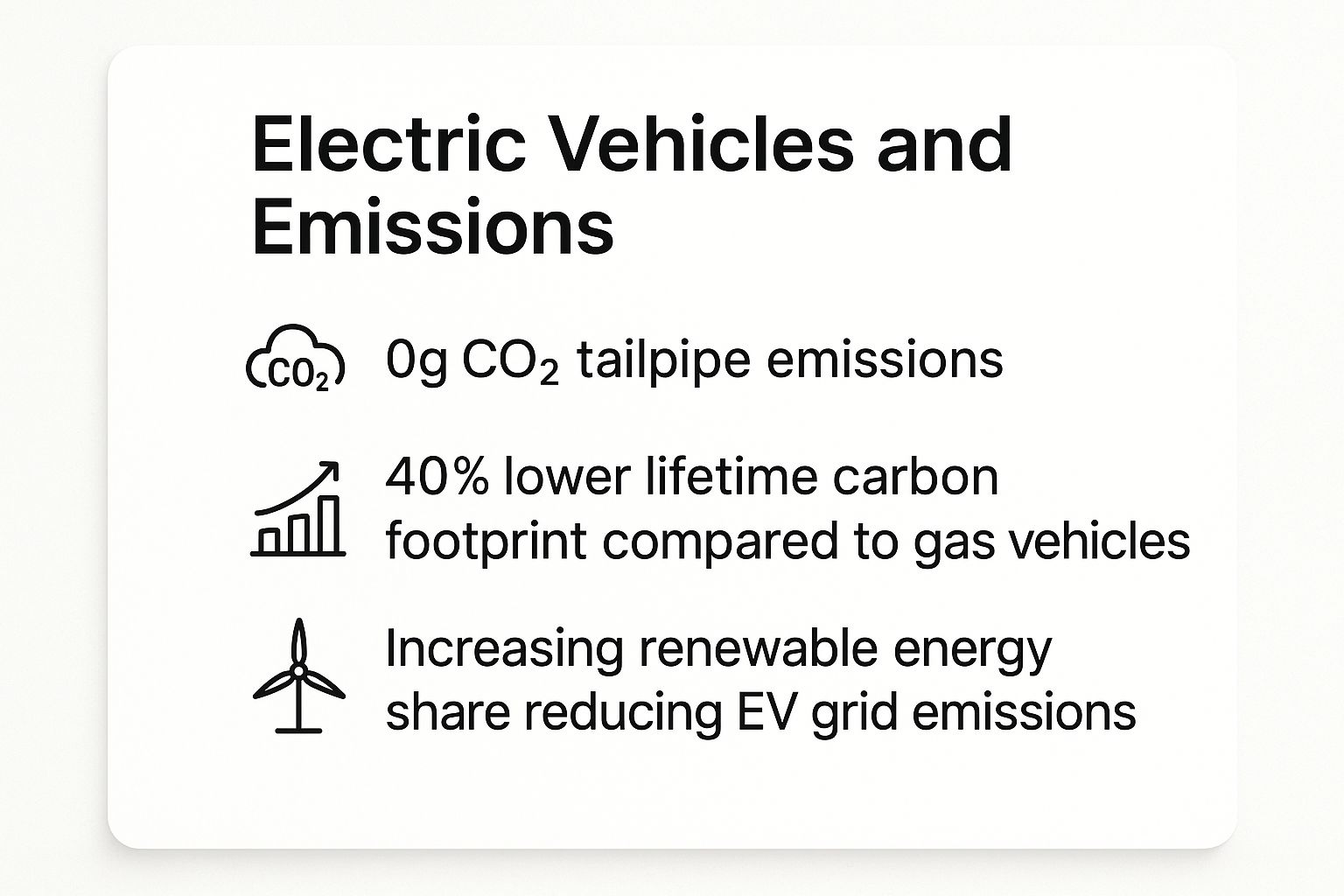 Electric Vehicles and Emissions

$CO_2$

0g $CO_2$ tailpipe emissions

40% lower lifetime carbon footprint compared to gas vehicles

Increasing renewable energy share reducing EV grid emissions